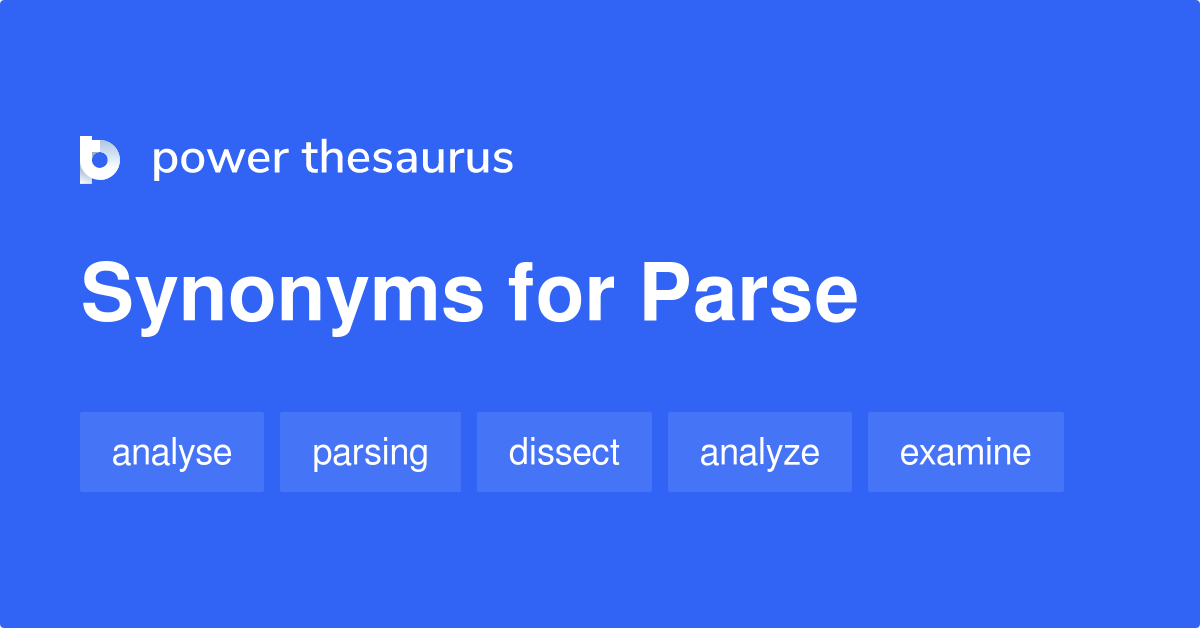 power thesaurus

Synonyms for Parse

analyse parsing dissect analyze examine